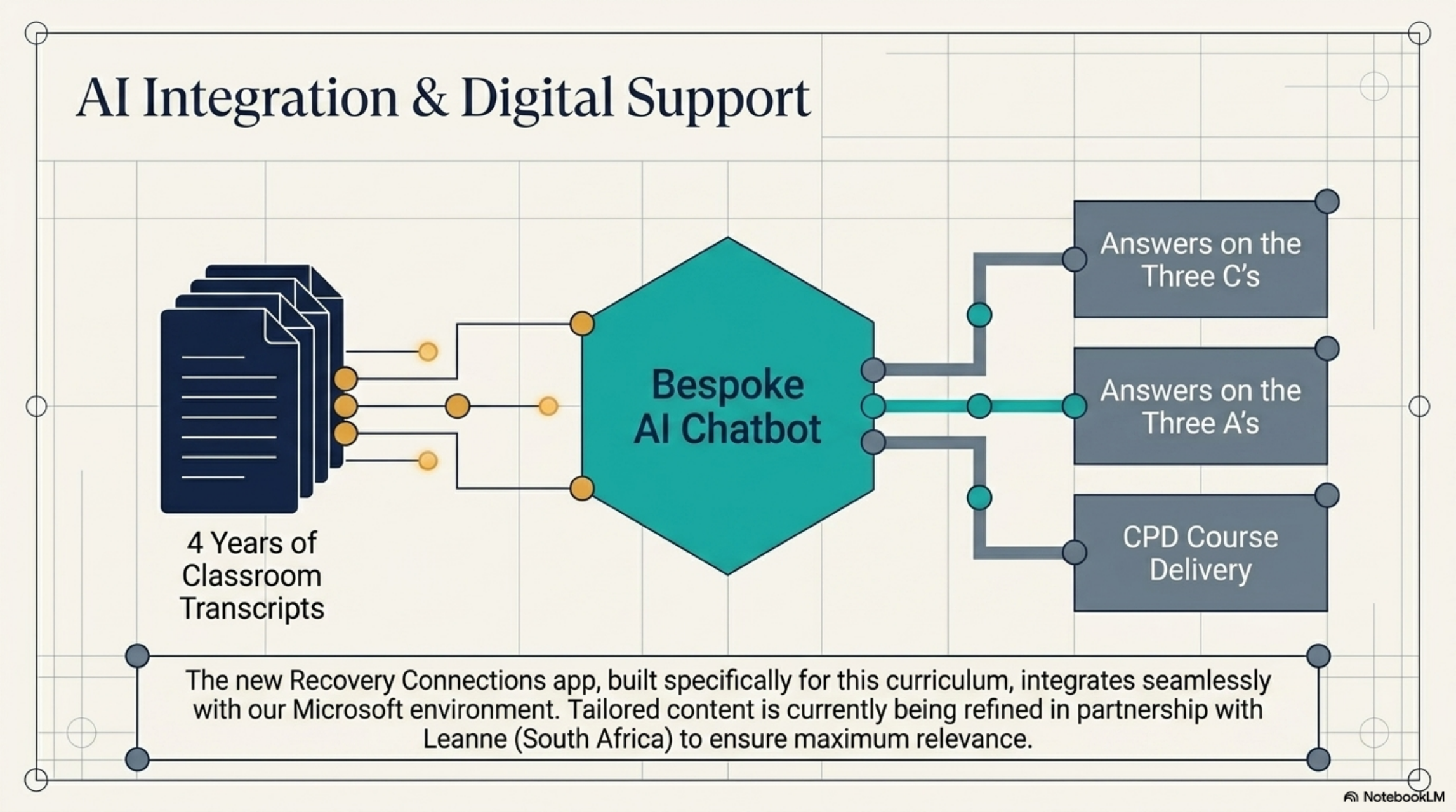 AI Integration & Digital Support

4 Years of Classroom Transcripts

Bespoke AI Chatbot

Answers on the Three C's

Answers on the Three A's

CPD Course Delivery

The new Recovery Connections app, built specifically for this curriculum, integrates seamlessly with our Microsoft environment. Tailored content is currently being refined in partnership with Leanne (South Africa) to ensure maximum relevance.

NotebookLM